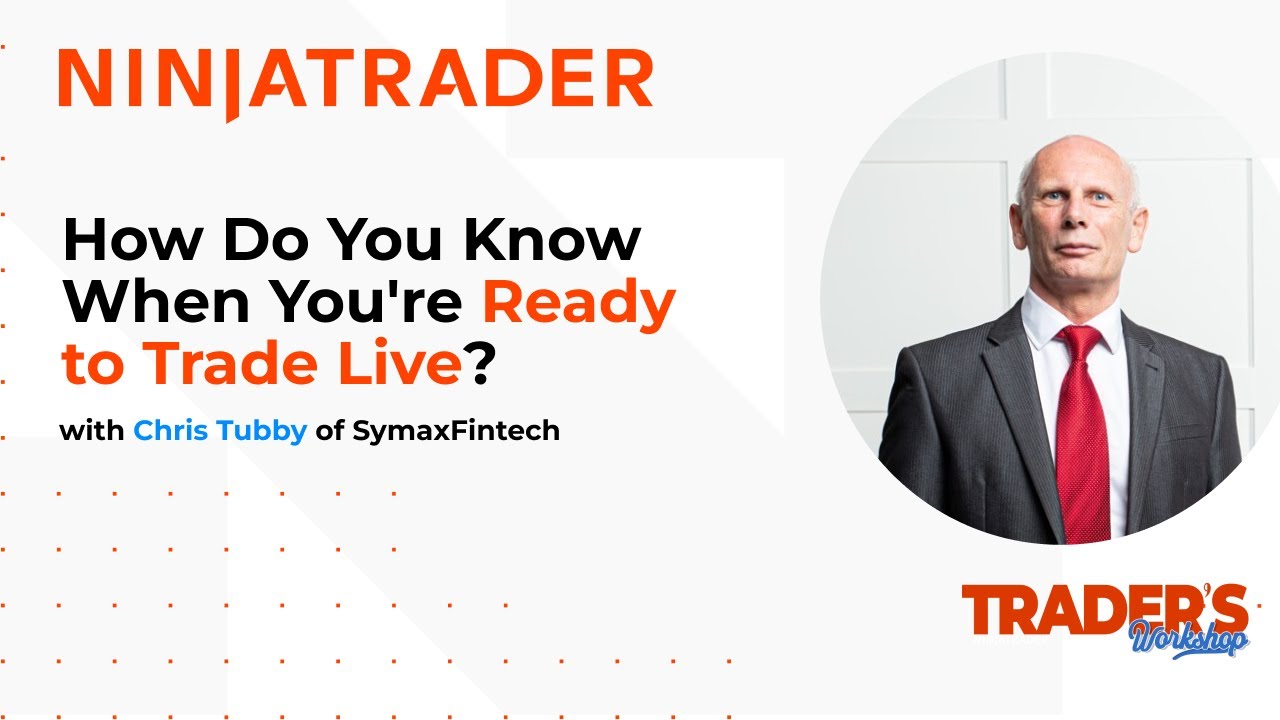 NINJATRADER

How Do You Know When You're Ready to Trade Live?

with Chris Tubby of SymaxFintech

TRADER'S Workshop